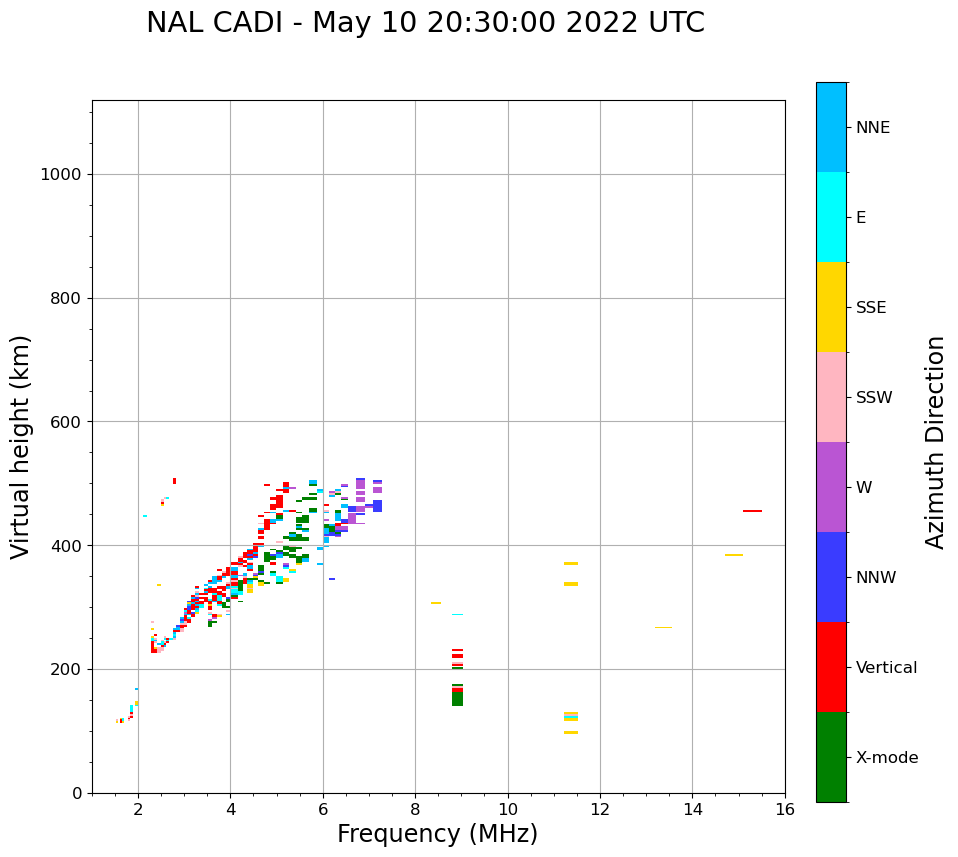 NAL CADI - May 10 20:30:00 2022 UTC

Virtual height (km)

1000
800
600
400
200
0

2
4
6
8
10
12
14
16

Frequency (MHz)

NNE
E
SSE
SSW
W
NNW
Vertical
X-mode

Azimuth Direction